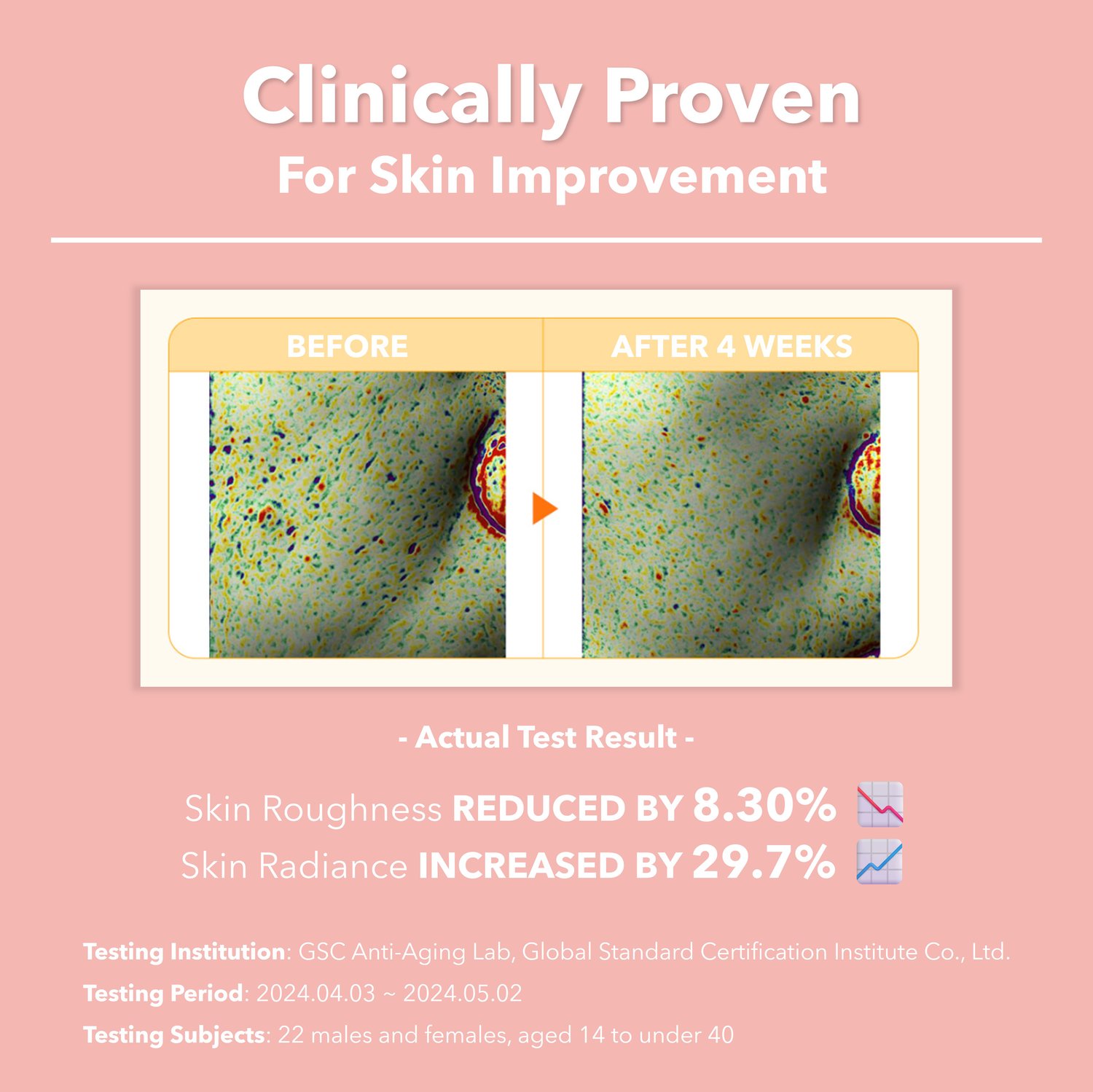 Clinically Proven
For Skin Improvement

BEFORE

AFTER 4 WEEKS

- Actual Test Result -

Skin Roughness REDUCED BY 8.30%
Skin Radiance INCREASED BY 29.7%

Testing Institution: GSC Anti-Aging Lab, Global Standard Certification Institute Co., Ltd.
Testing Period: 2024.04.03 ~ 2024.05.02
Testing Subjects: 22 males and females, aged 14 to under 40